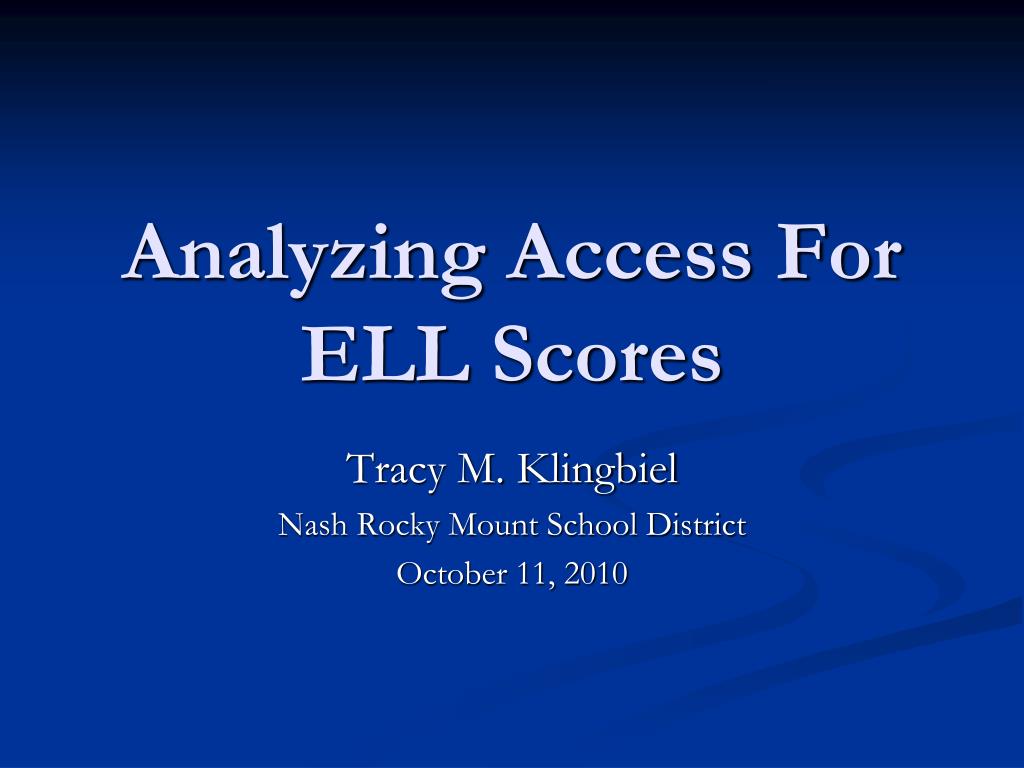 Analyzing Access For ELL Scores

Tracy M. Klingbiel

Nash Rocky Mount School District

October 11, 2010